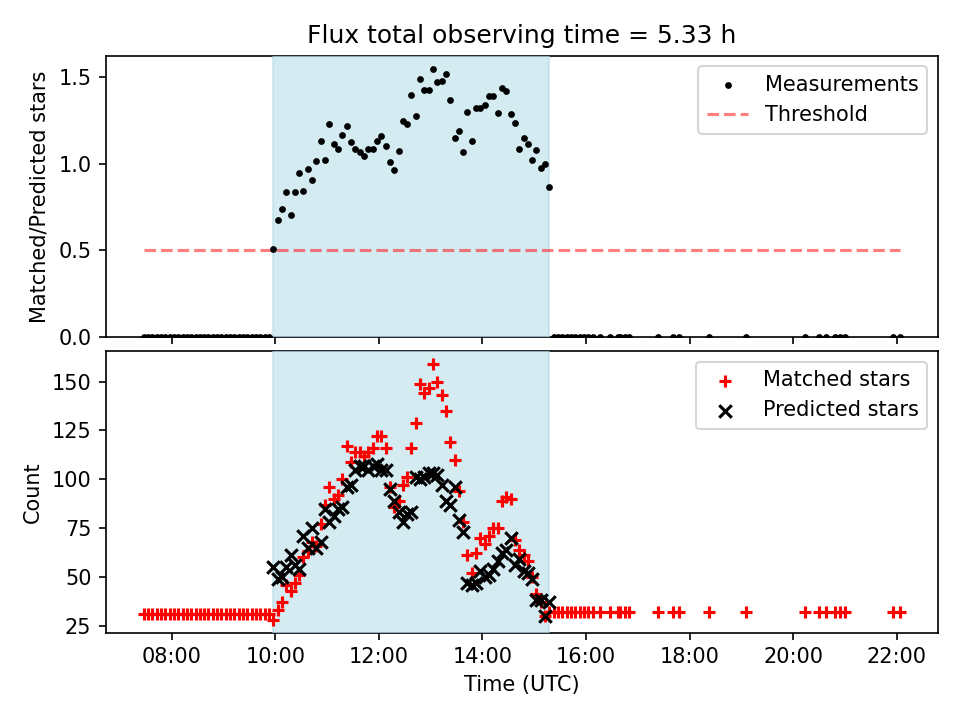 Flux total observing time = 5.33 h

Matched/Predicted stars

1.5
1.0
0.5
0.0

Measurements
Threshold

Count

150
125
100
75
50
25

Matched stars
Predicted stars

08:00 10:00 12:00 14:00 16:00 18:00 20:00 22:00

Time (UTC)